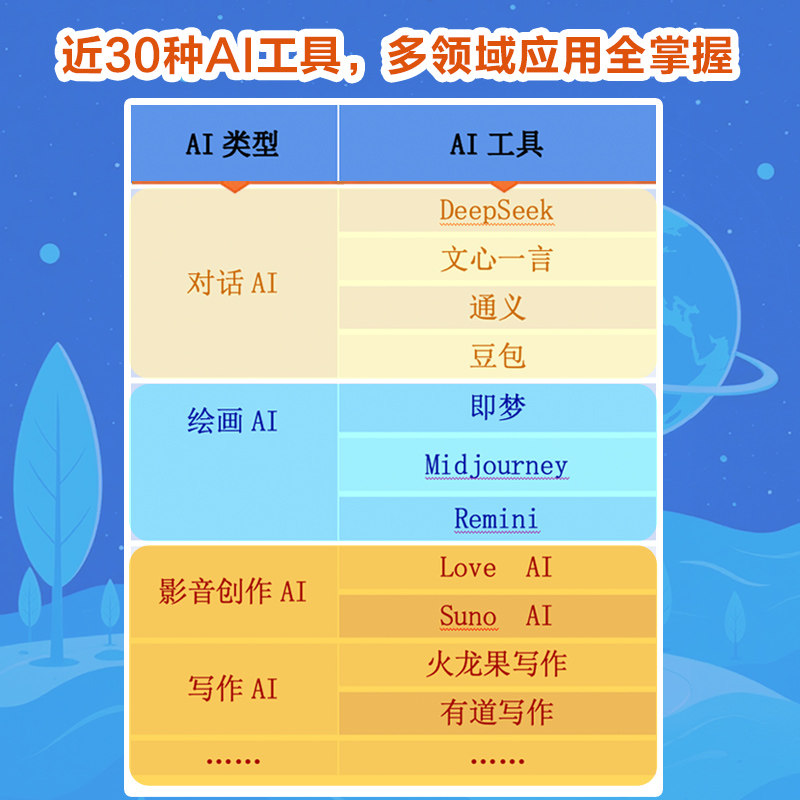 近30种AI工具，多领域应用全掌握

| AI 类型 | AI 工具 |
|---|---|
| 对话 AI | DeepSeek |
| | 文心一言 |
| | 通义 |
| | 豆包 |
| 绘画 AI | 即梦 |
| | Midjourney |
| | Remini |
| 影音创作 AI | Love AI |
| | Suno AI |
| 写作 AI | 火龙果写作 |
| | 有道写作 |
| …… | …… |